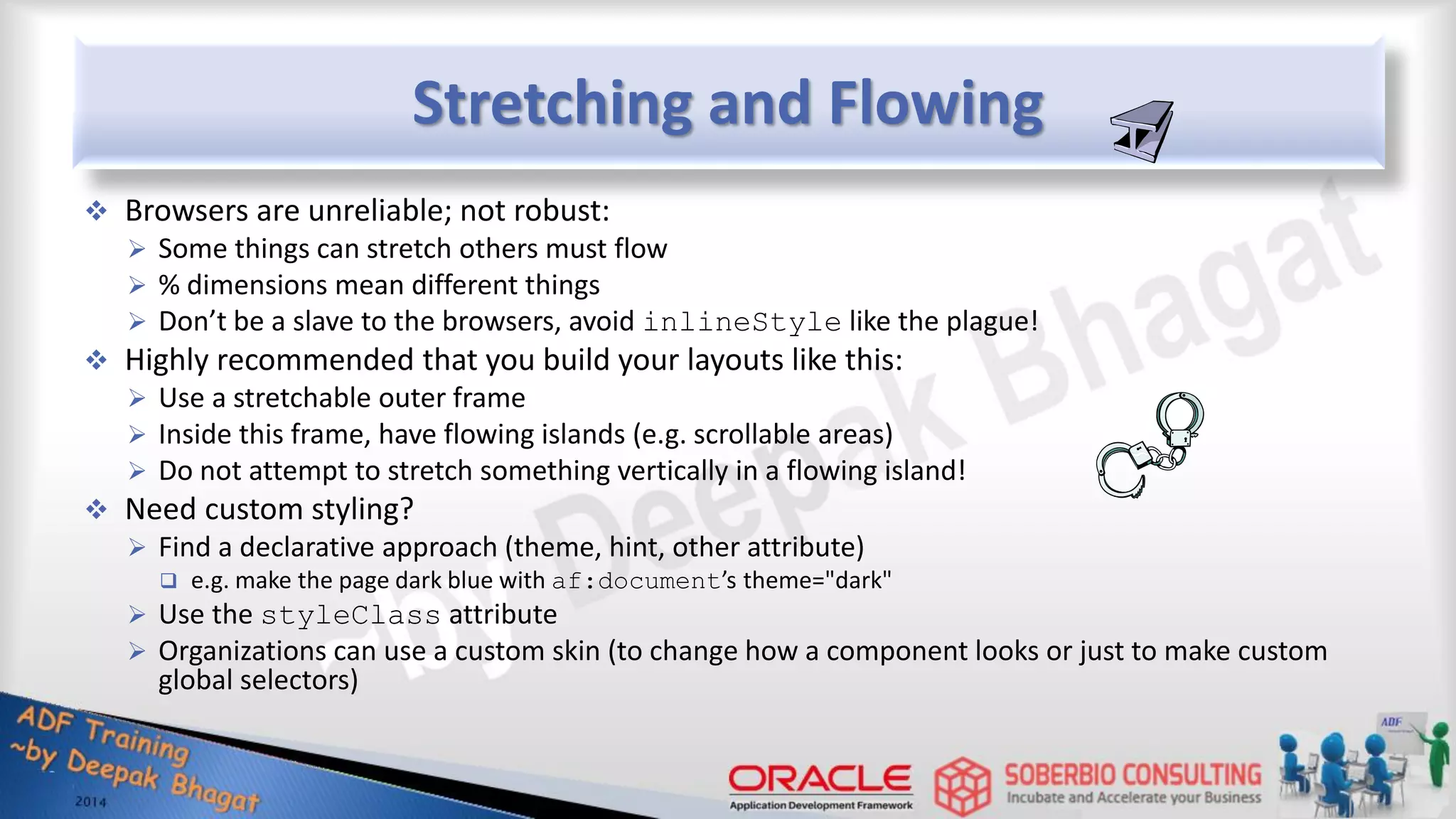 Stretching and Flowing

❖ Browsers are unreliable; not robust:
➢ Some things can stretch others must flow
➢ % dimensions mean different things
➢ Don't be a slave to the browsers, avoid inlineStyle like the plague!
❖ Highly recommended that you build your layouts like this:
➢ Use a stretchable outer frame
➢ Inside this frame, have flowing islands (e.g. scrollable areas)
➢ Do not attempt to stretch something vertically in a flowing island!
❖ Need custom styling?
➢ Find a declarative approach (theme, hint, other attribute)
❑ e.g. make the page dark blue with af:document's theme="dark"
➢ Use the styleClass attribute
➢ Organizations can use a custom skin (to change how a component looks or just to make custom global selectors)

~by Deepak Bhagat

ADF Training ~by Deepak Bhagat 2014

ORACLE Application Development Framework

SOBERBIO CONSULTING Incubate and Accelerate your Business

ADF